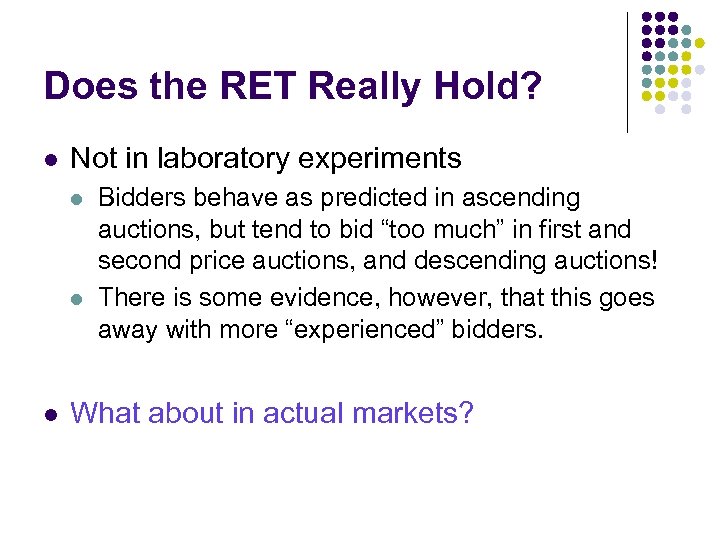 Does the RET Really Hold?

- Not in laboratory experiments
  - Bidders behave as predicted in ascending auctions, but tend to bid “too much” in first and second price auctions, and descending auctions!
  - There is some evidence, however, that this goes away with more “experienced” bidders.

- What about in actual markets?